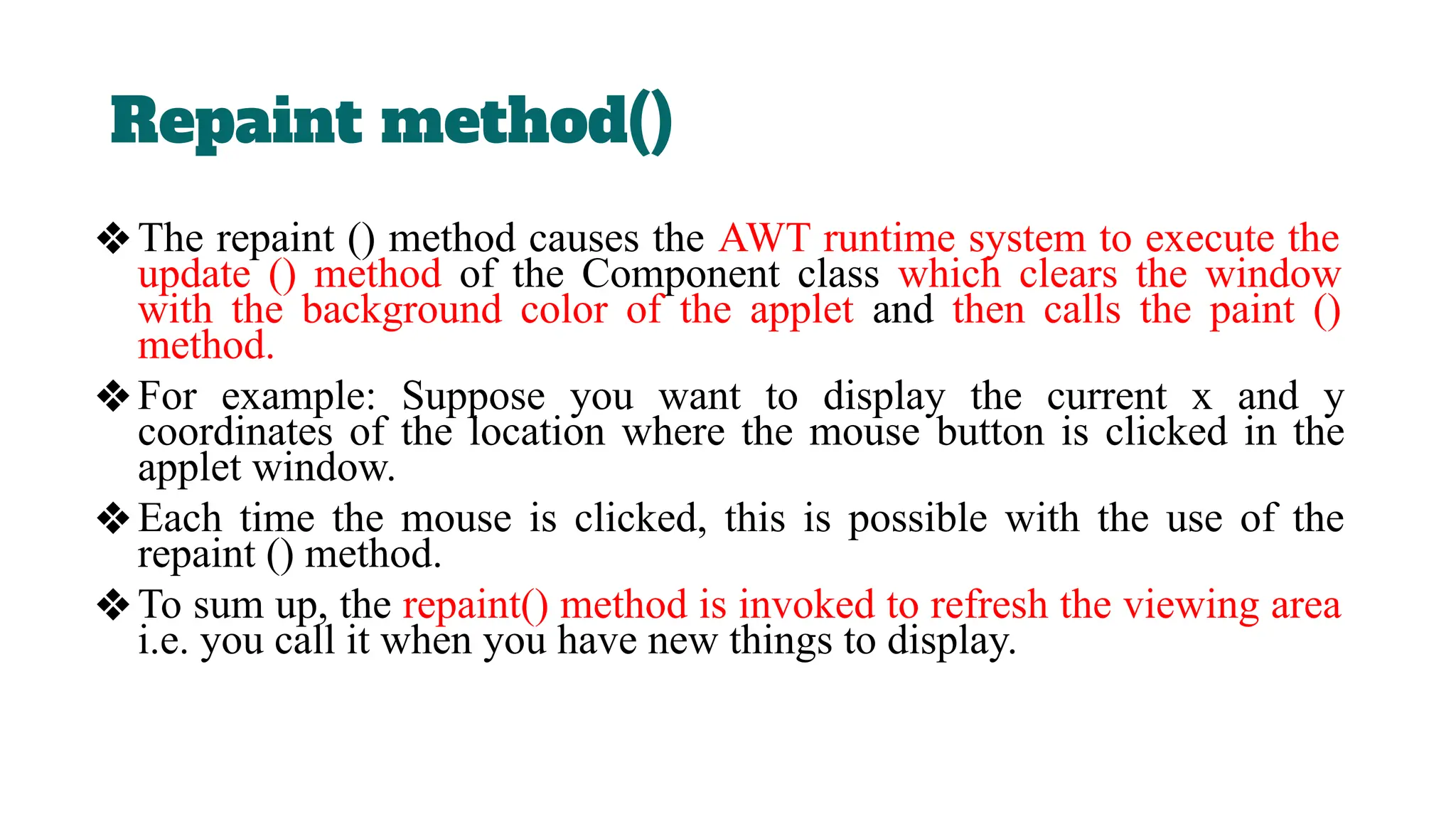 Repaint method()

❖ The repaint () method causes the AWT runtime system to execute the update () method of the Component class which clears the window with the background color of the applet and then calls the paint () method.

❖ For example: Suppose you want to display the current x and y coordinates of the location where the mouse button is clicked in the applet window.

❖ Each time the mouse is clicked, this is possible with the use of the repaint () method.

❖ To sum up, the repaint() method is invoked to refresh the viewing area i.e. you call it when you have new things to display.